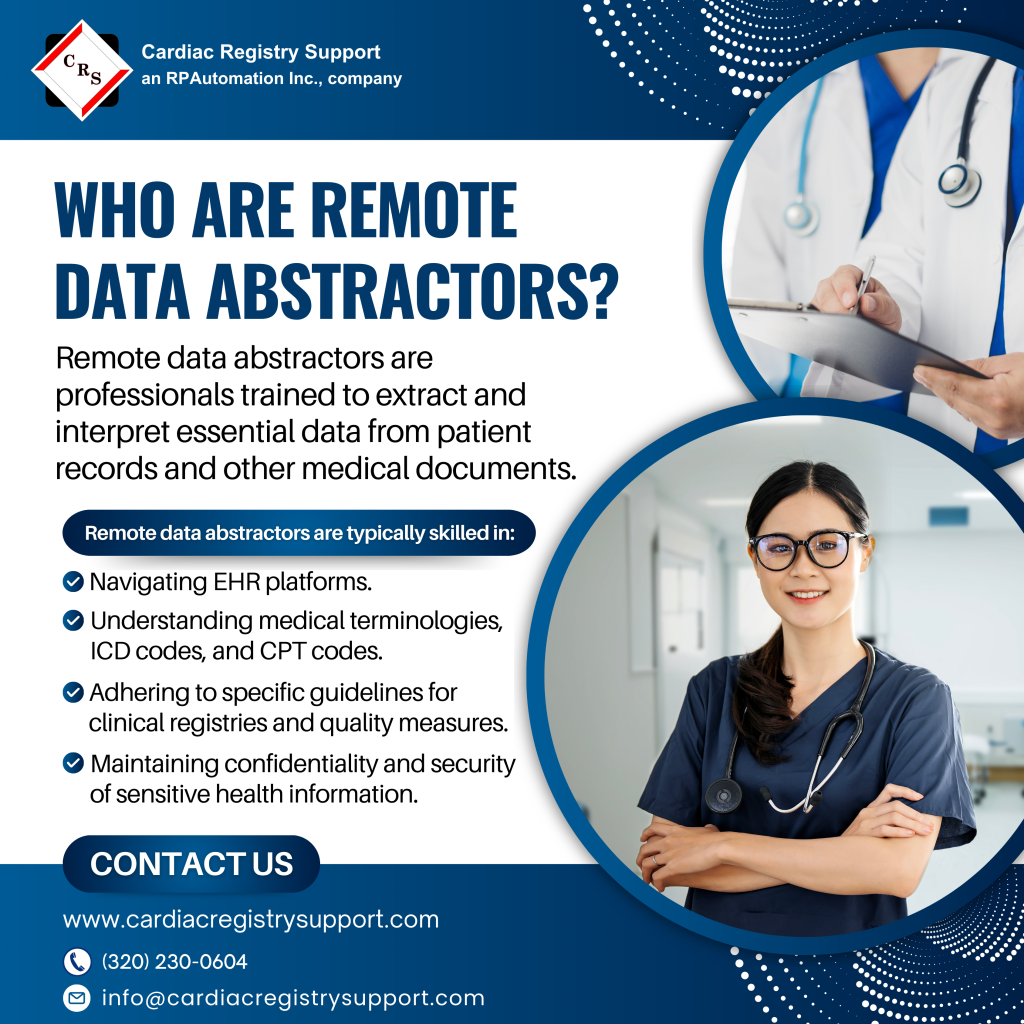 CRS

Cardiac Registry Support
an RPAutomation Inc., company

WHO ARE REMOTE DATA ABSTRACTORS?

Remote data abstractors are professionals trained to extract and interpret essential data from patient records and other medical documents.

Remote data abstractors are typically skilled in:

Navigating EHR platforms.

Understanding medical terminologies, ICD codes, and CPT codes.

Adhering to specific guidelines for clinical registries and quality measures.

Maintaining confidentiality and security of sensitive health information.

CONTACT US

www.cardiacregistrysupport.com

(320) 230-0604

info@cardiacregistrysupport.com